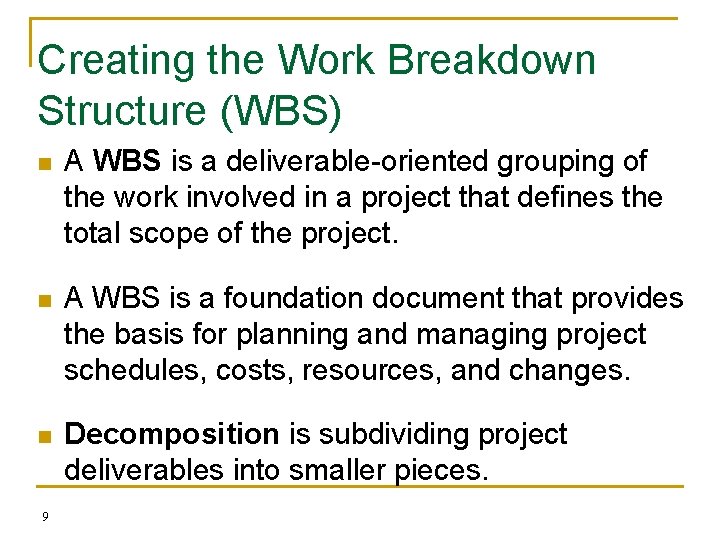 Creating the Work Breakdown Structure (WBS)

- A WBS is a deliverable-oriented grouping of the work involved in a project that defines the total scope of the project.

- A WBS is a foundation document that provides the basis for planning and managing project schedules, costs, resources, and changes.

- Decomposition is subdividing project deliverables into smaller pieces.

9